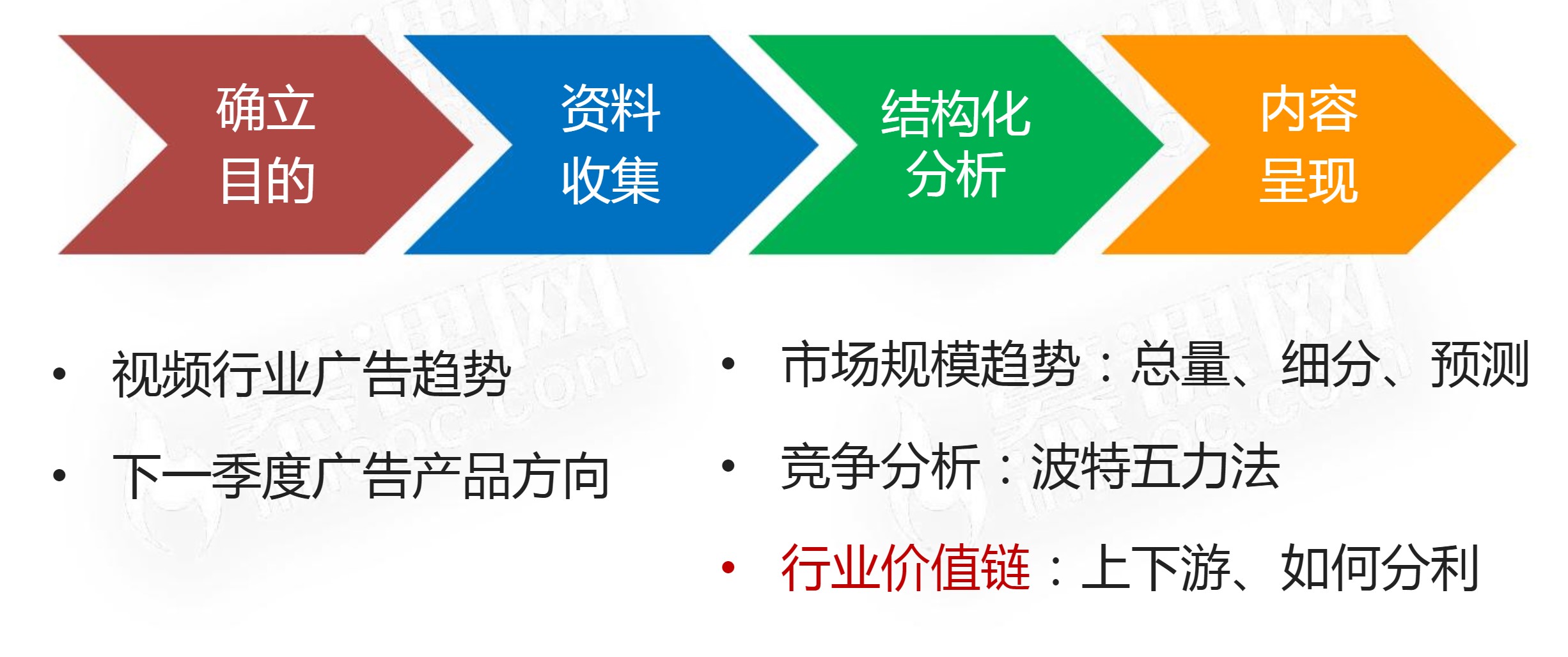 确立
目的

资料
收集

结构化
分析

内容
呈现

• 视频行业广告趋势
• 下一季度广告产品方向

• 市场规模趋势：总量、细分、预测
• 竞争分析：波特五力法
• 行业价值链：上下游、如何分利